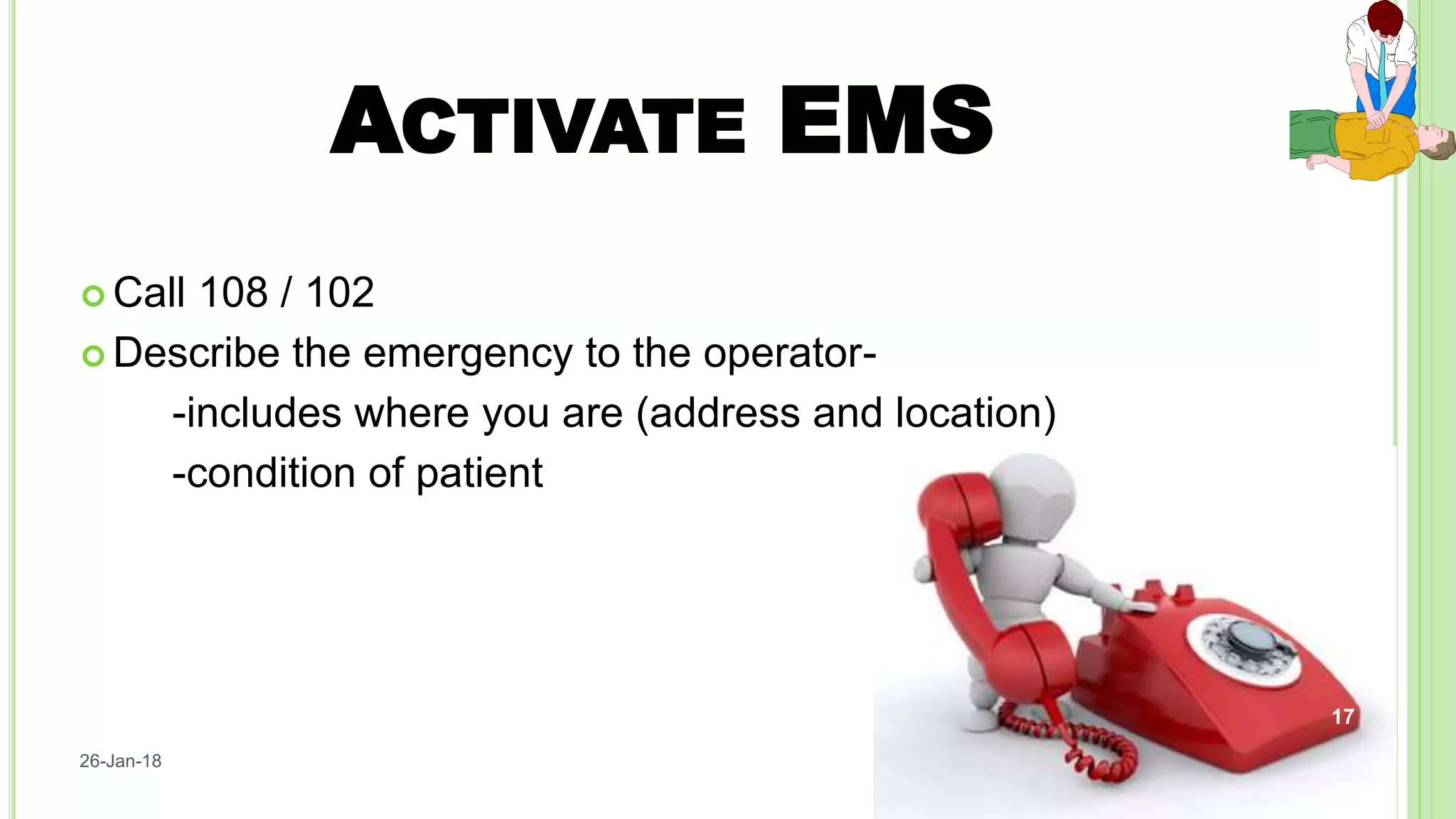 ACTIVATE EMS

Call 108 / 102
Describe the emergency to the operator-
-includes where you are (address and location)
-condition of patient

17

26-Jan-18